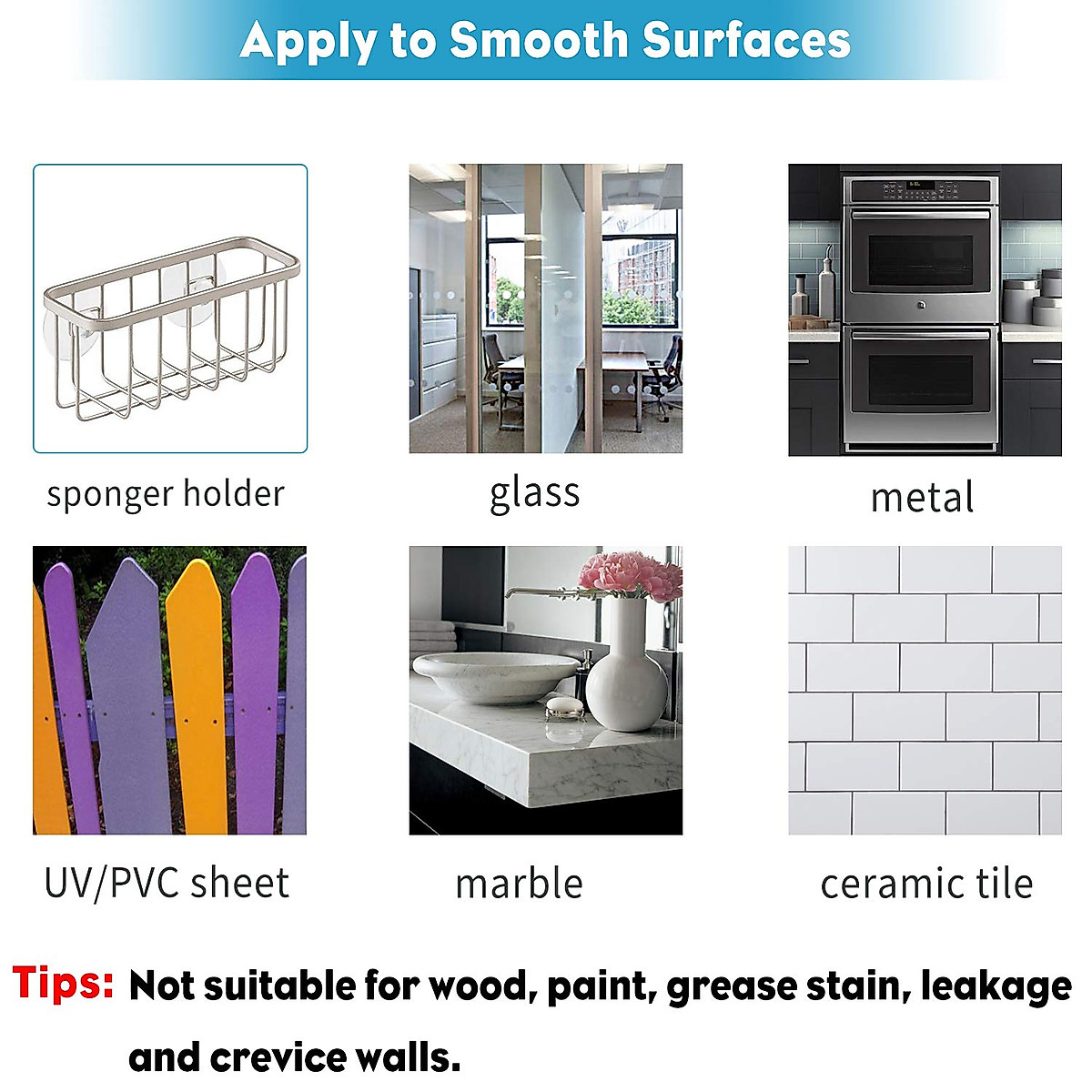 Apply to Smooth Surfaces

sponger holder

glass

metal

UV/PVC sheet

marble

ceramic tile

Tips: Not suitable for wood, paint, grease stain, leakage and crevice walls.